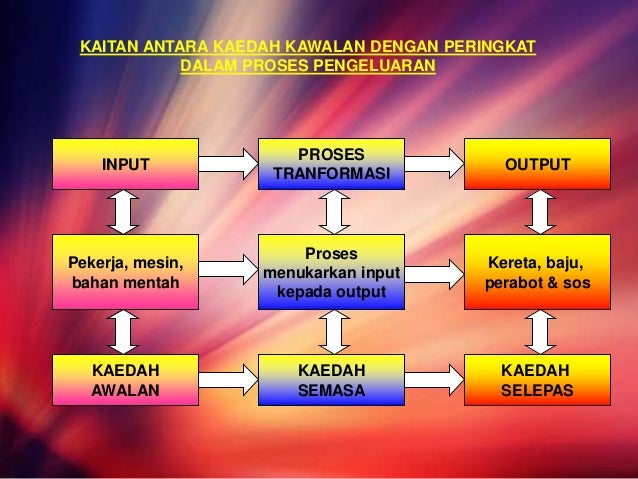 KAITAN ANTARA KAEDAH KAWALAN DENGAN PERINGKAT DALAM PROSES PENGELUARAN

INPUT

PROSES TRANFORMASI

OUTPUT

Pekerja, mesin, bahan mentah

Proses menukarkan input kepada output

Kereta, baju, perabot & sos

KAEDAH AWALAN

KAEDAH SEMASA

KAEDAH SELEPAS